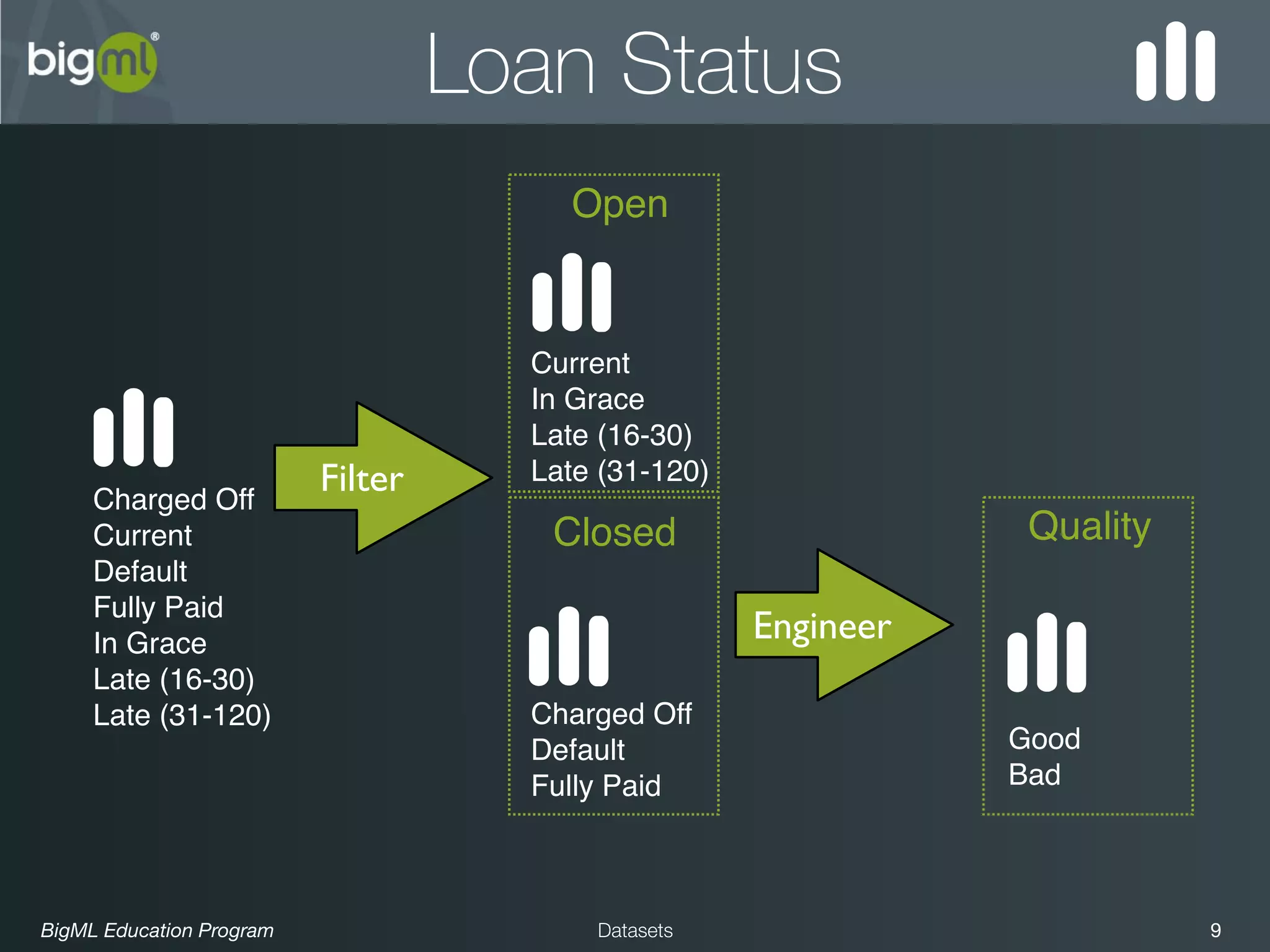 bigml®

Loan Status

Charged Off
Current
Default
Fully Paid
In Grace
Late (16-30)
Late (31-120)

Filter

Open

Current
In Grace
Late (16-30)
Late (31-120)

Closed

Charged Off
Default
Fully Paid

Engineer

Quality

Good
Bad

BigML Education Program

Datasets

9